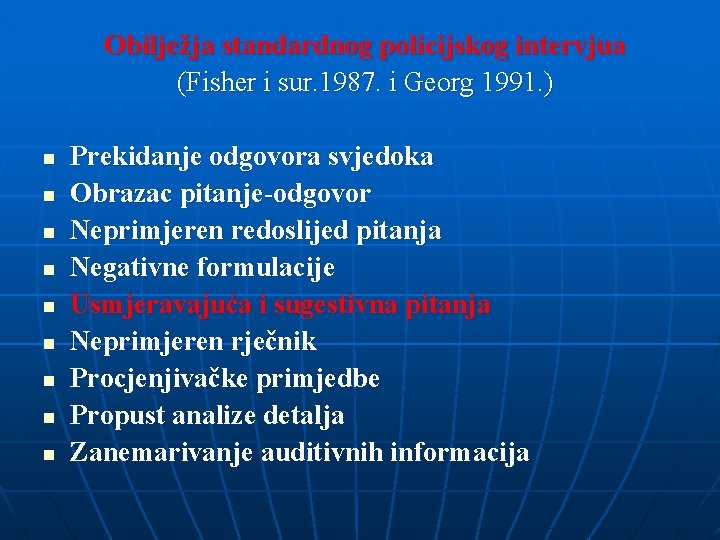 Obilježja standardnog policijskog intervjua
(Fisher i sur.1987. i Georg 1991.)

- Prekidanje odgovora svjedoka
- Obrazac pitanje-odgovor
- Neprimjeren redoslijed pitanja
- Negativne formulacije
- Usmjeravajuća i sugestivna pitanja
- Neprimjeren rječnik
- Procjenjivačke primjedbe
- Propust analize detalja
- Zanemarivanje auditivnih informacija